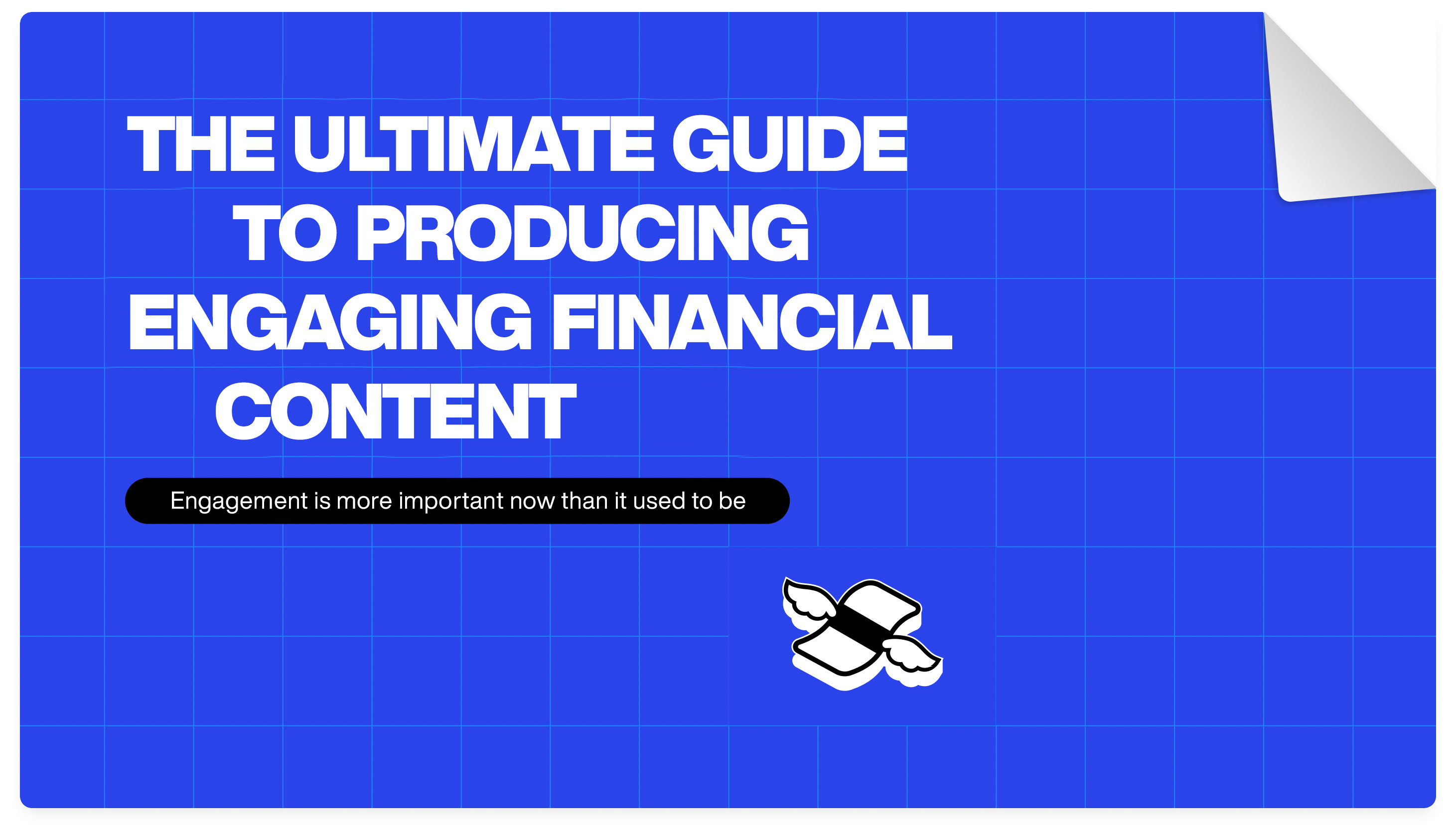 THE ULTIMATE GUIDE TO PRODUCING ENGAGING FINANCIAL CONTENT

Engagement is more important now than it used to be